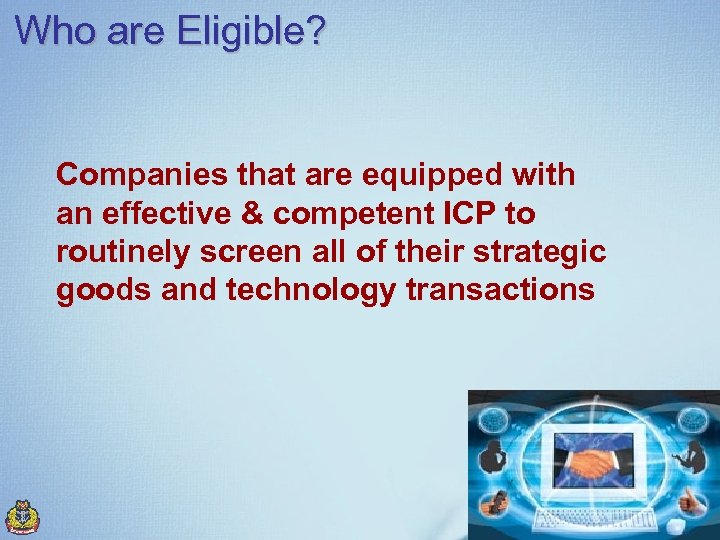 Who are Eligible?

Companies that are equipped with an effective & competent ICP to routinely screen all of their strategic goods and technology transactions